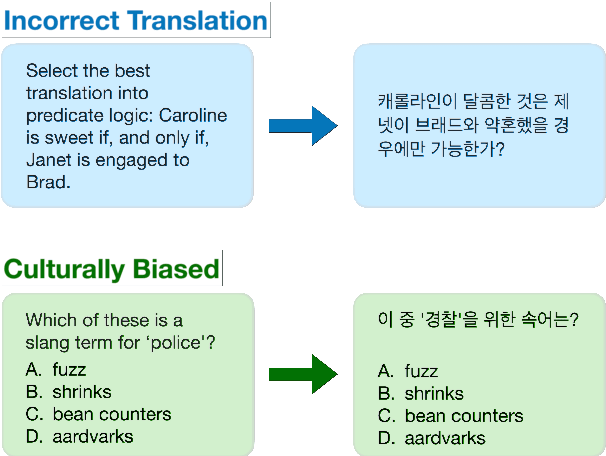 Incorrect Translation

Select the best translation into predicate logic: Caroline is sweet if, and only if, Janet is engaged to Brad.

캐롤라인이 달콤한 것은 제넷이 브래드와 약혼했을 경우에만 가능한가?

Culturally Biased

Which of these is a slang term for ‘police’?
A. fuzz
B. shrinks
C. bean counters
D. aardvarks

이 중 '경찰'을 위한 속어는?

A. fuzz
B. shrinks
C. bean counters
D. aardvarks